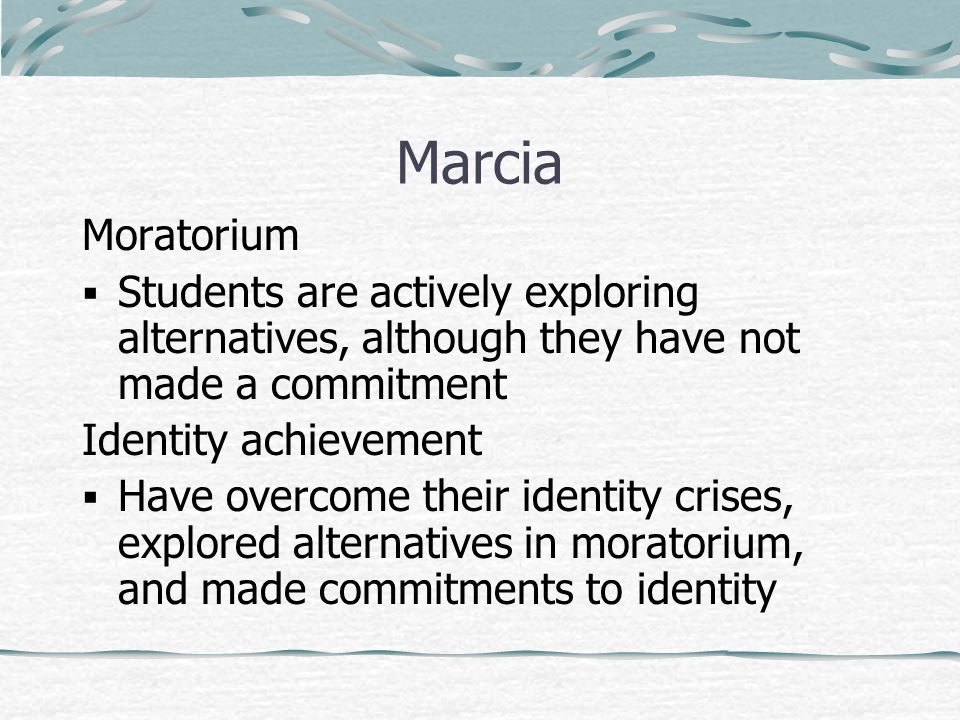 Marcia

Moratorium

▪ Students are actively exploring alternatives, although they have not made a commitment

Identity achievement

▪ Have overcome their identity crises, explored alternatives in moratorium, and made commitments to identity